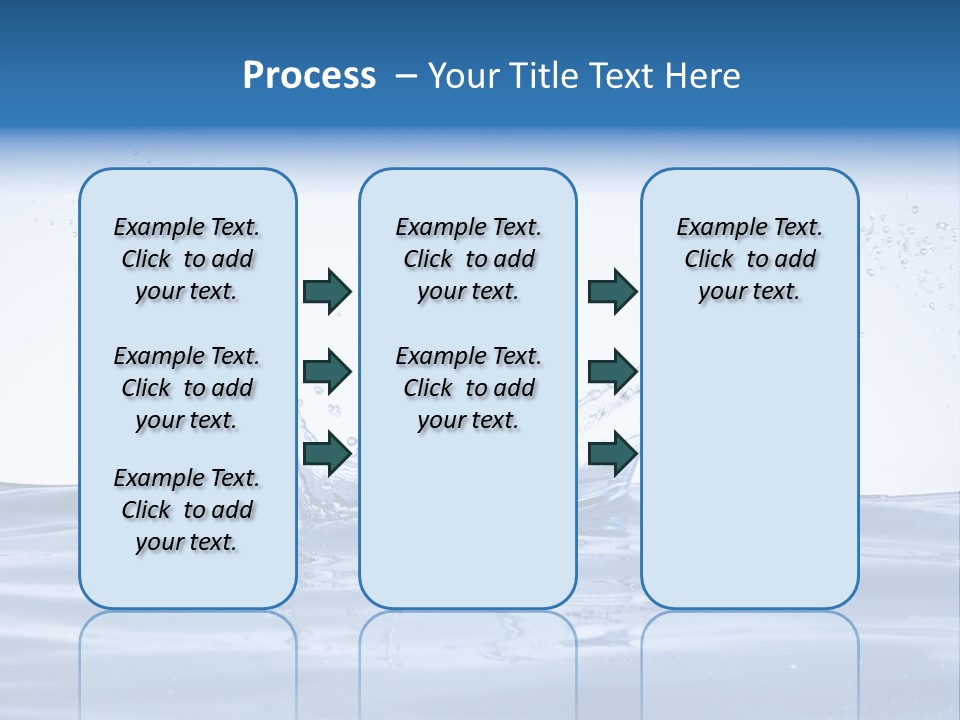 Process – Your Title Text Here

Example Text. Click to add your text.

Example Text. Click to add your text.

Example Text. Click to add your text.

Example Text. Click to add your text.

Example Text. Click to add your text.

Example Text. Click to add your text.